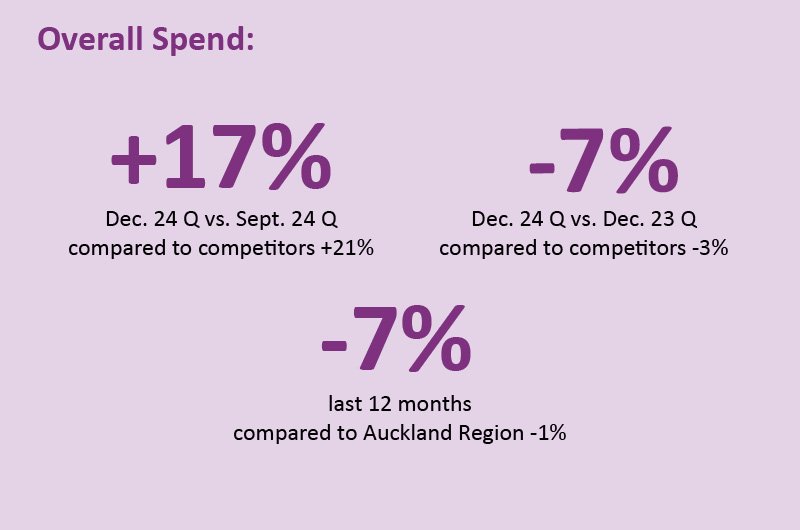 Overall Spend:

+17%

Dec. 24 Q vs. Sept. 24 Q
compared to competitors +21%

-7%

Dec. 24 Q vs. Dec. 23 Q
compared to competitors -3%

-7%

last 12 months
compared to Auckland Region -1%